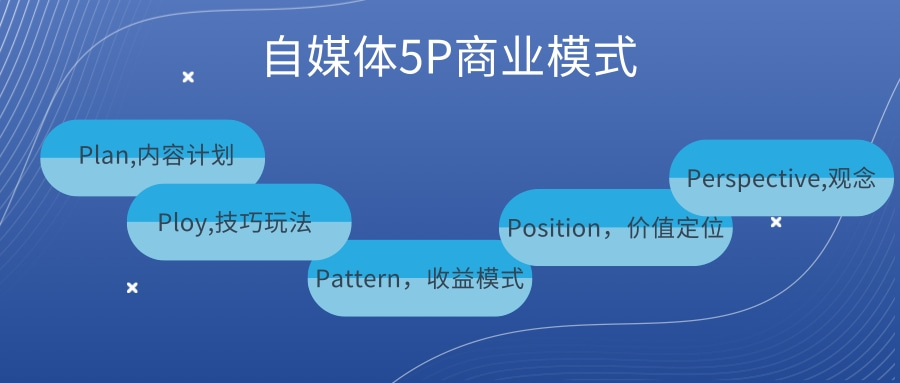 自媒体5P商业模式

Plan,内容计划

Ploy,技巧玩法

Pattern，收益模式

Position，价值定位

Perspective,观念